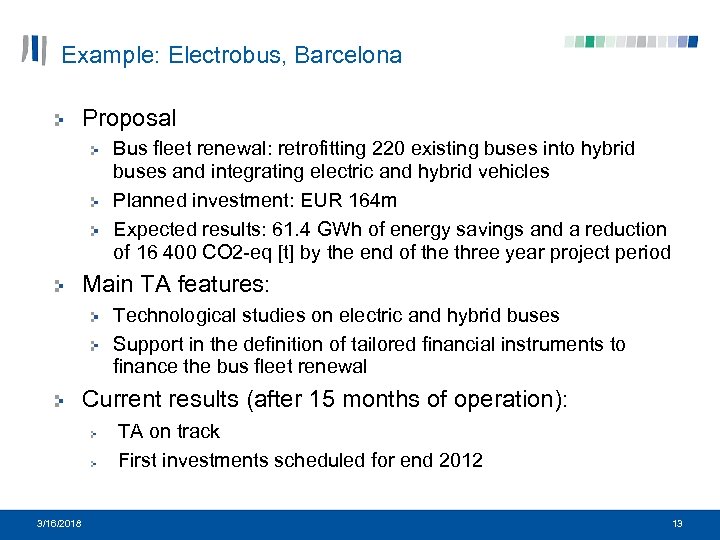 Example: Electrobus, Barcelona

Proposal

Bus fleet renewal: retrofitting 220 existing buses into hybrid buses and integrating electric and hybrid vehicles

Planned investment: EUR 164m

Expected results: 61.4 GWh of energy savings and a reduction of 16 400 CO2-eq [t] by the end of the three year project period

Main TA features:

Technological studies on electric and hybrid buses

Support in the definition of tailored financial instruments to finance the bus fleet renewal

Current results (after 15 months of operation):

TA on track

First investments scheduled for end 2012

3/16/2018

13